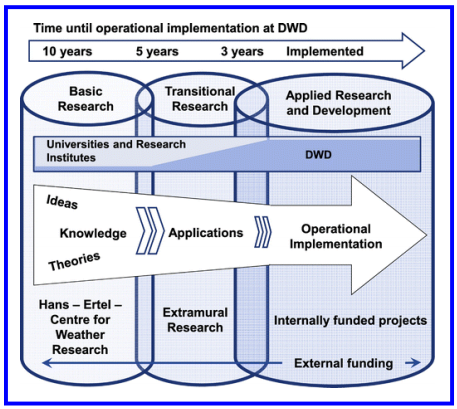 Time until operational implementation at DWD

10 years 5 years 3 years Implemented

Basic Research

Transitional Research

Applied Research and Development

Universities and Research Institutes

DWD

Ideas

Knowledge

Theories

Applications

Operational Implementation

Hans – Ertel – Centre for Weather Research

Extramural Research

Internally funded projects

External funding